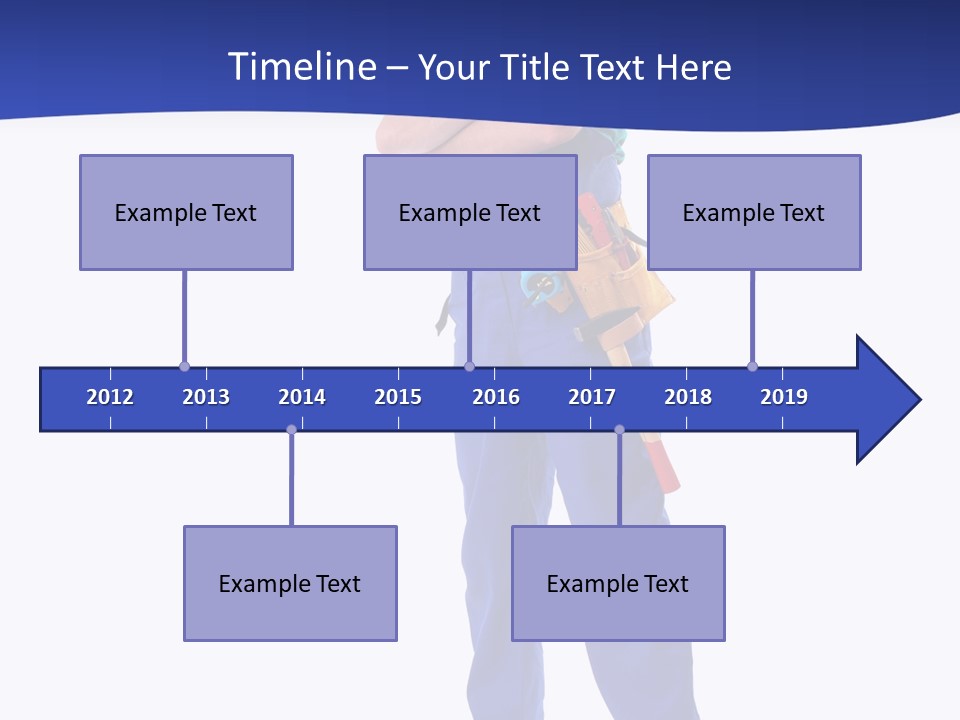 Timeline – Your Title Text Here

Example Text

Example Text

Example Text

2012 2013 2014 2015 2016 2017 2018 2019

Example Text

Example Text